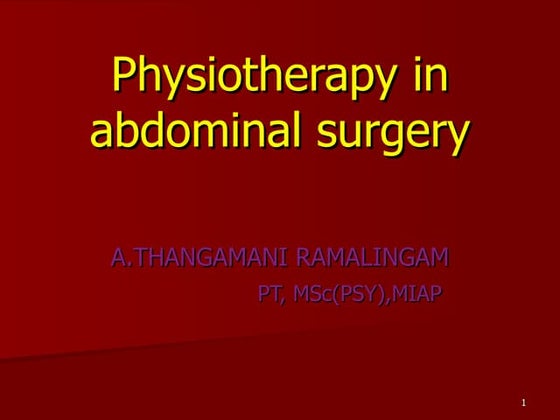 Physiotherapy in abdominal surgery

A.THANGAMANI RAMALINGAM
PT, MSc(PSY),MIAP

1